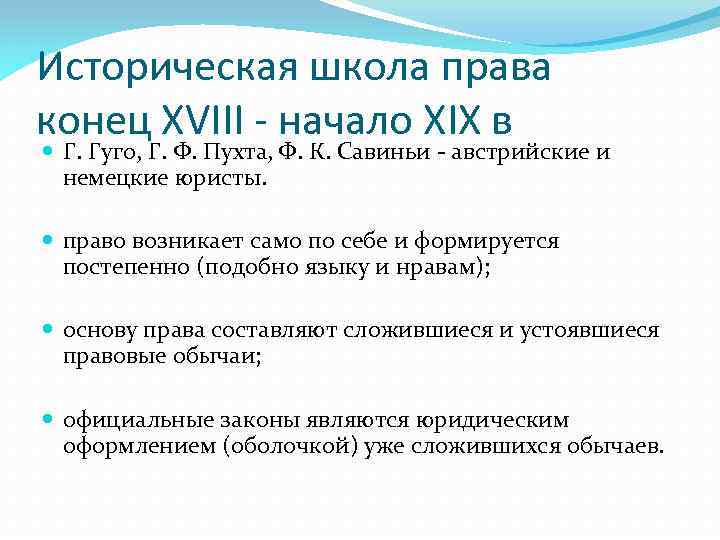 Историческая школа права конец XVIII - начало XIX в

Г. Гуго, Г. Ф. Пухта, Ф. К. Савиньи - австрийские и немецкие юристы.

право возникает само по себе и формируется постепенно (подобно языку и нравам);

основу права составляют сложившиеся и устоявшиеся правовые обычаи;

официальные законы являются юридическим оформлением (оболочкой) уже сложившихся обычаев.